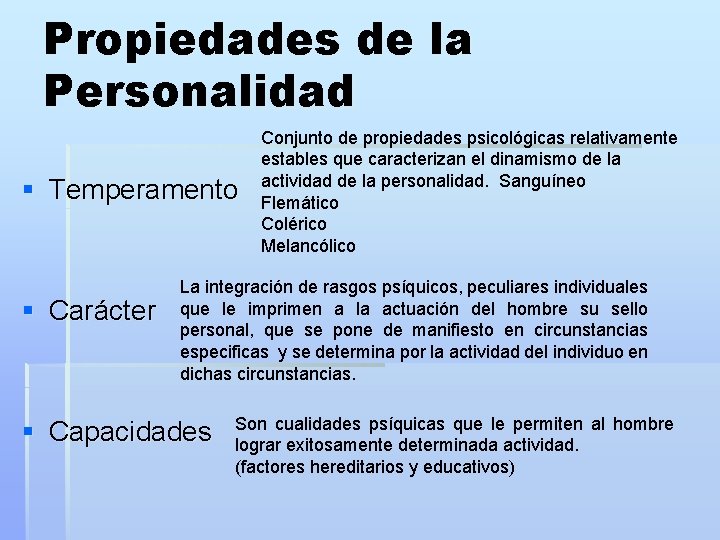 Propiedades de la Personalidad

▪ Temperamento

Conjunto de propiedades psicológicas relativamente estables que caracterizan el dinamismo de la actividad de la personalidad. Sanguíneo
Flemático
Colérico
Melancólico

▪ Carácter

La integración de rasgos psíquicos, peculiares individuales que le imprimen a la actuación del hombre su sello personal, que se pone de manifiesto en circunstancias especificas y se determina por la actividad del individuo en dichas circunstancias.

▪ Capacidades

Son cualidades psíquicas que le permiten al hombre lograr exitosamente determinada actividad.
(factores hereditarios y educativos)